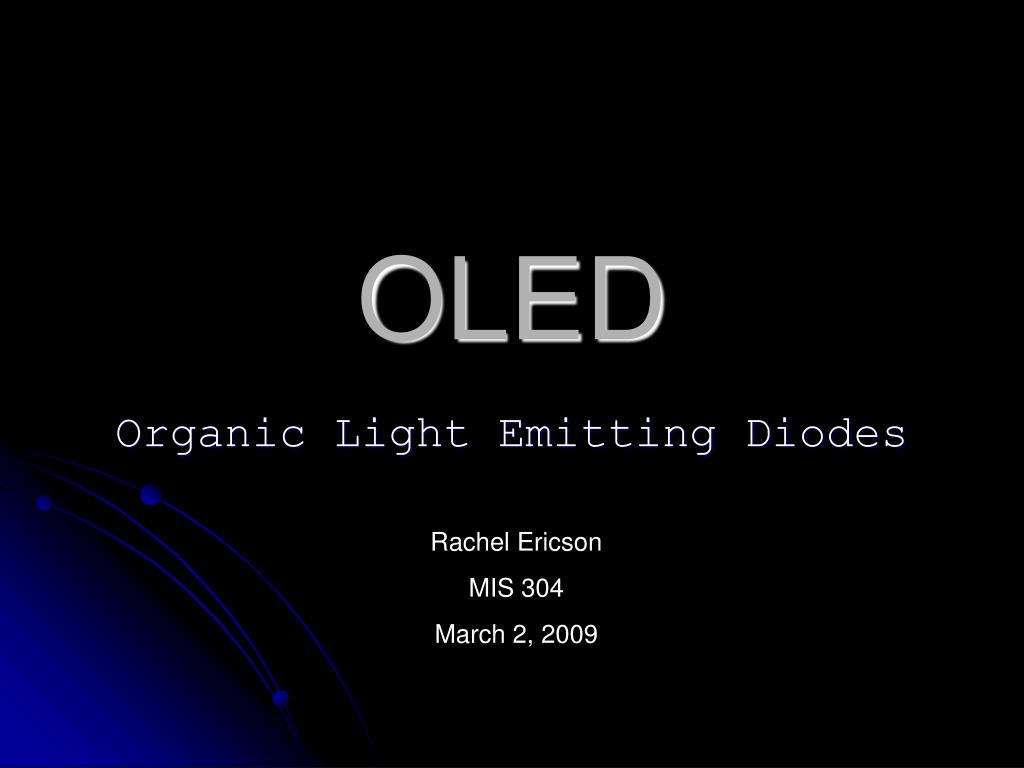 OLED

Organic Light Emitting Diodes

Rachel Ericson

MIS 304

March 2, 2009